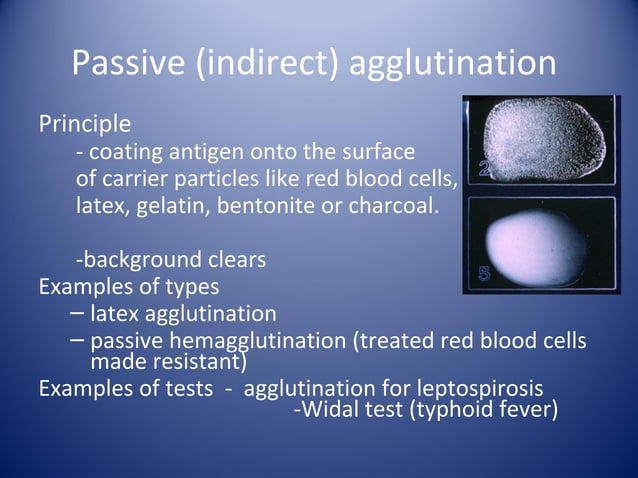 Passive (indirect) agglutination

Principle

- coating antigen onto the surface of carrier particles like red blood cells, latex, gelatin, bentonite or charcoal.

-background clears

Examples of types

– latex agglutination

– passive hemagglutination (treated red blood cells made resistant)

Examples of tests - agglutination for leptospirosis

-Widal test (typhoid fever)

2

5